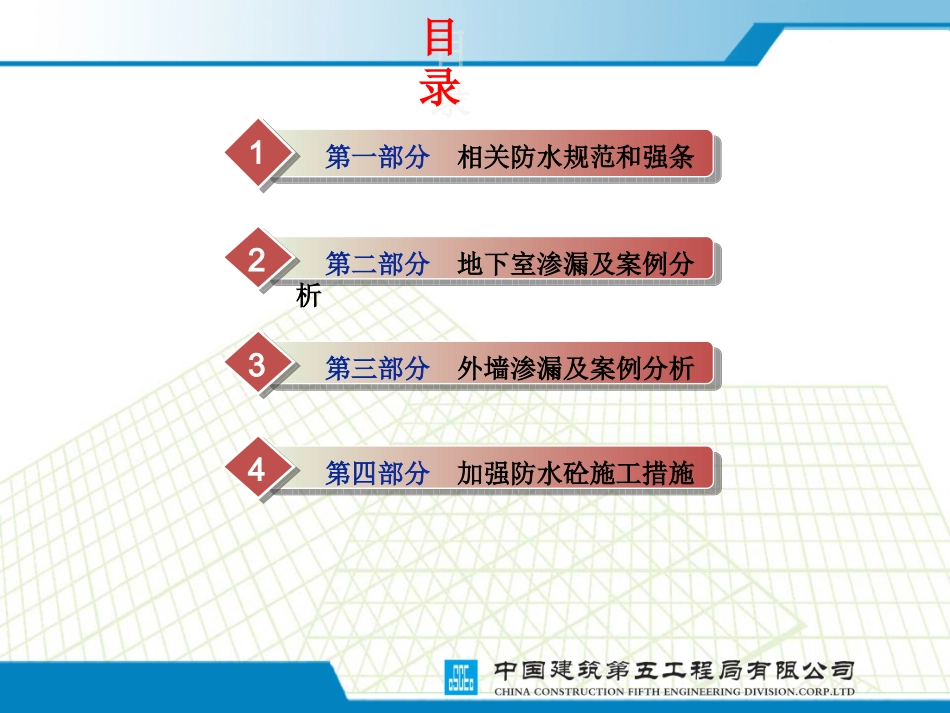 目录

1 第一部分 相关防水规范和强条

2 第二部分 地下室渗漏及案例分析

3 第三部分 外墙渗漏及案例分析

4 第四部分 加强防水砼施工措施

CSCEC 中国建筑第五工程局有限公司
CHINA CONSTRUCTION FIFTH ENGINEERING DIVISION.CORP.LTD